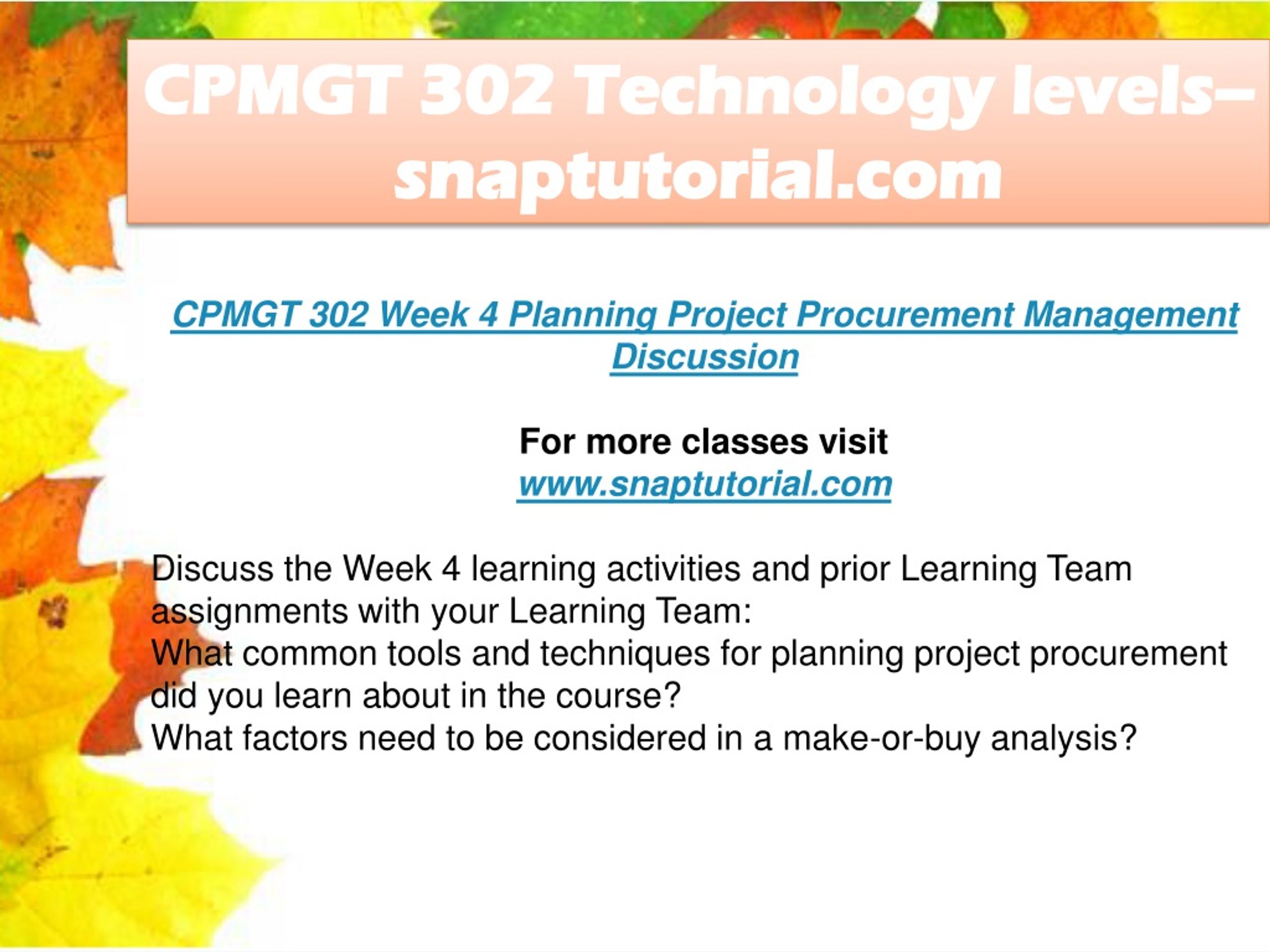 CPMGT 302 Technology levels–snaptutorial.com

CPMGT 302 Week 4 Planning Project Procurement Management Discussion

For more classes visit
www.snaptutorial.com

Discuss the Week 4 learning activities and prior Learning Team assignments with your Learning Team:
What common tools and techniques for planning project procurement did you learn about in the course?
What factors need to be considered in a make-or-buy analysis?